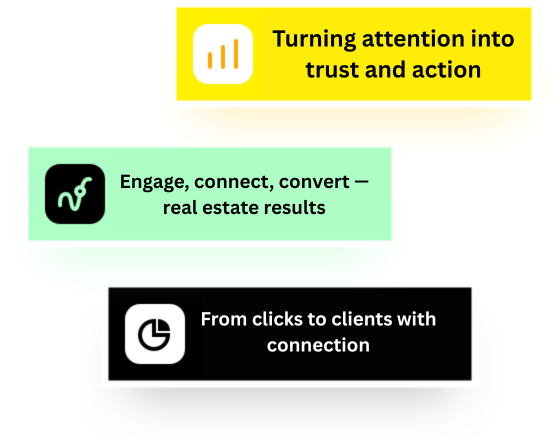 Turning attention into trust and action

Engage, connect, convert — real estate results

From clicks to clients with connection